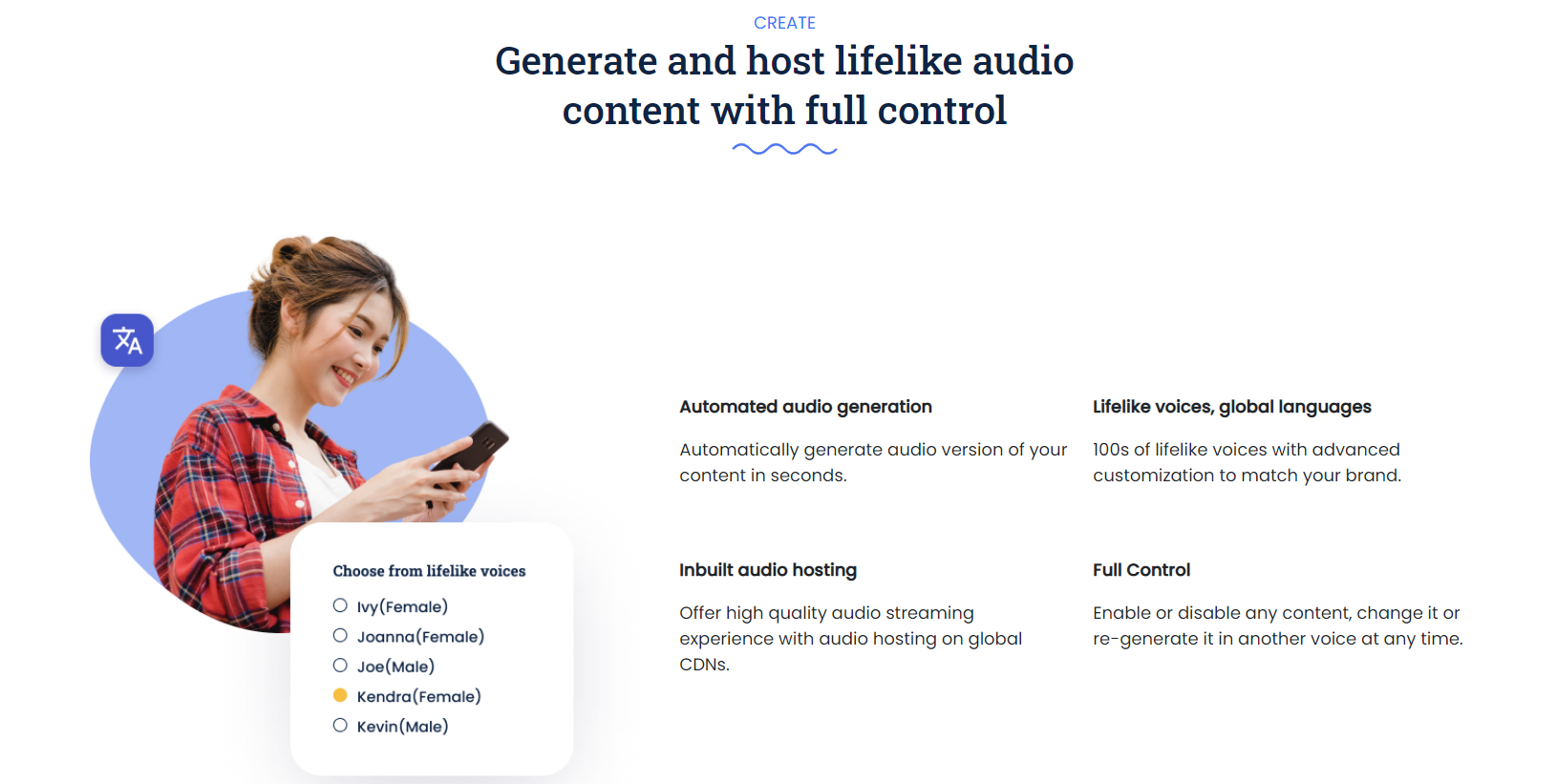 CREATE

Generate and host lifelike audio content with full control

Choose from lifelike voices

Ivy(Female)
Joanna(Female)
Joe(Male)
Kendra(Female)
Kevin(Male)

Automated audio generation

Automatically generate audio version of your content in seconds.

Lifelike voices, global languages

100s of lifelike voices with advanced customization to match your brand.

Inbuilt audio hosting

Offer high quality audio streaming experience with audio hosting on global CDNs.

Full Control

Enable or disable any content, change it or re-generate it in another voice at any time.